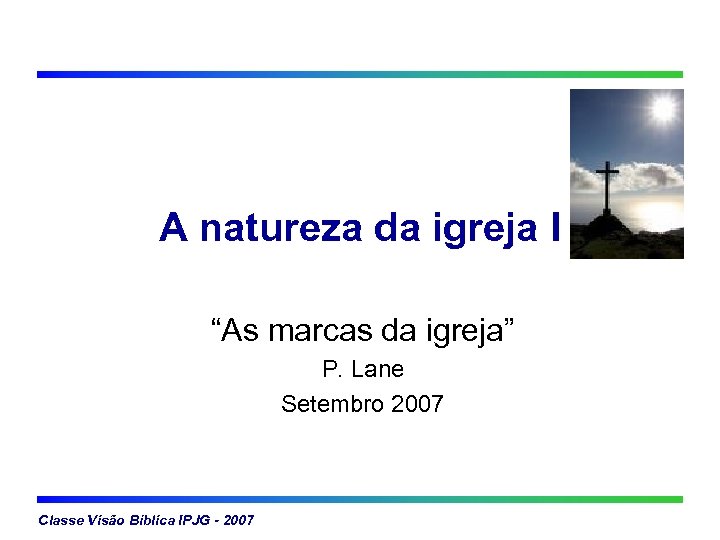 A natureza da igreja I

“As marcas da igreja”

P. Lane

Setembro 2007

Classe Visão Bíblica IPJG - 2007